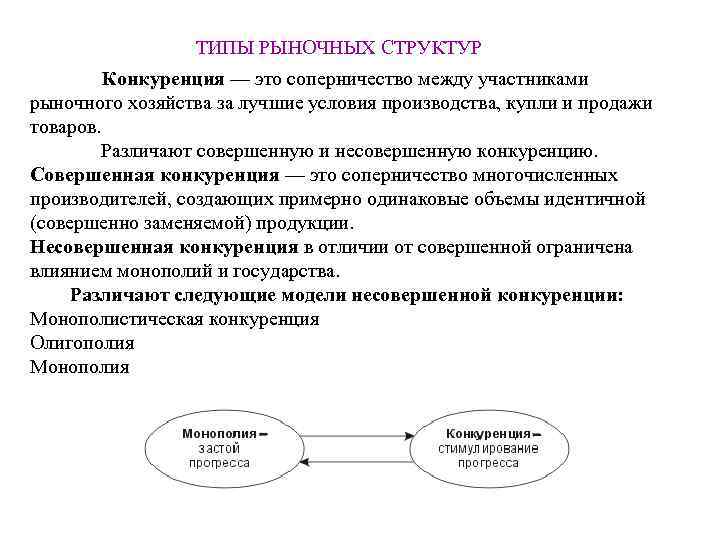 ТИПЫ РЫНОЧНЫХ СТРУКТУР

Конкуренция — это соперничество между участниками рыночного хозяйства за лучшие условия производства, купли и продажи товаров.

Различают совершенную и несовершенную конкуренцию.

Совершенная конкуренция — это соперничество многочисленных производителей, создающих примерно одинаковые объемы идентичной (совершенно заменяемой) продукции.

Несовершенная конкуренция в отличии от совершенной ограничена влиянием монополий и государства.

Различают следующие модели несовершенной конкуренции:

Монополистическая конкуренция

Олигополия

Монополия

Монополия – застой прогресса

Конкуренция – стимулирование прогресса